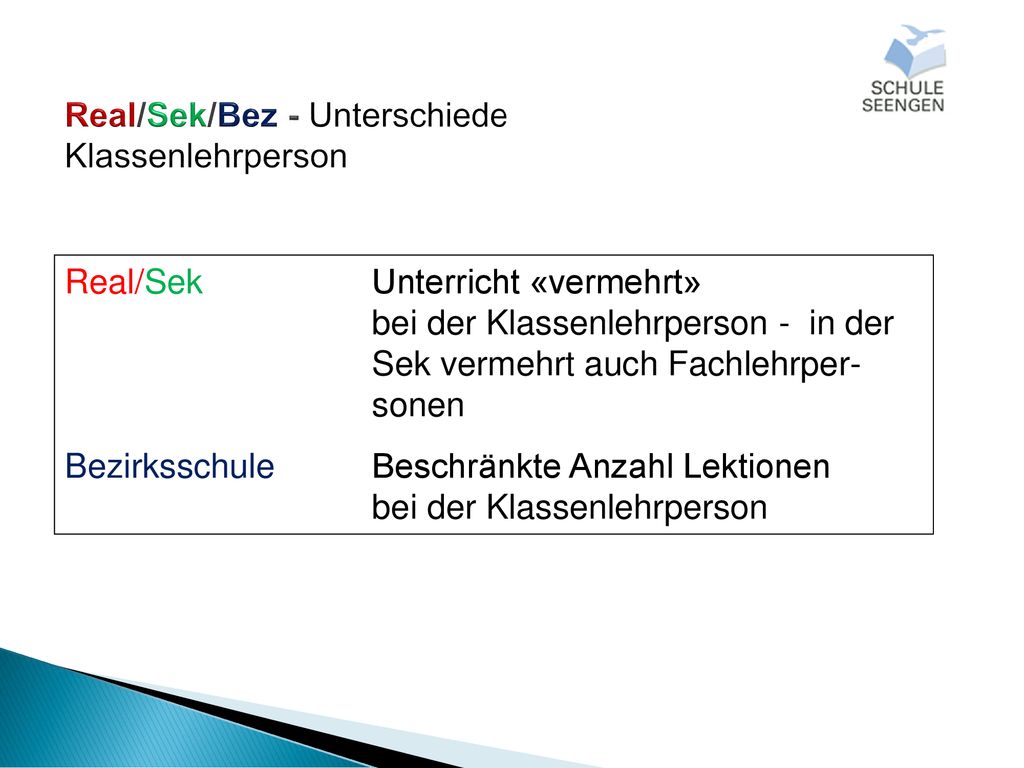 SCHULE SEENGEN

Real/Sek/Bez - Unterschiede Klassenlehrperson

| Real/Sek | Unterricht «vermehrt» bei der Klassenlehrperson - in der Sek vermehrt auch Fachlehrpersonen |
|---|---|
| Bezirksschule | Beschränkte Anzahl Lektionen bei der Klassenlehrperson |